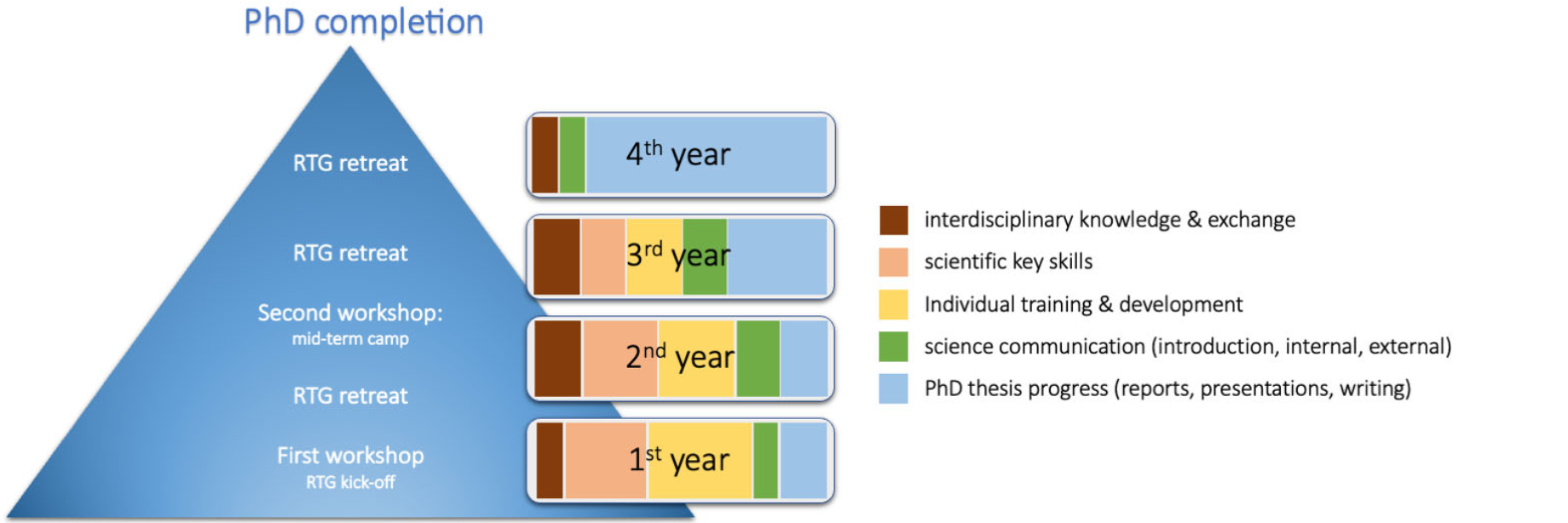 PhD completion

RTG retreat

RTG retreat

Second workshop:
mid-term camp

RTG retreat

First workshop
RTG kick-off

$4^{th}$ year

$3^{rd}$ year

$2^{nd}$ year

$1^{st}$ year

interdisciplinary knowledge & exchange

scientific key skills

Individual training & development

science communication (introduction, internal, external)

PhD thesis progress (reports, presentations, writing)